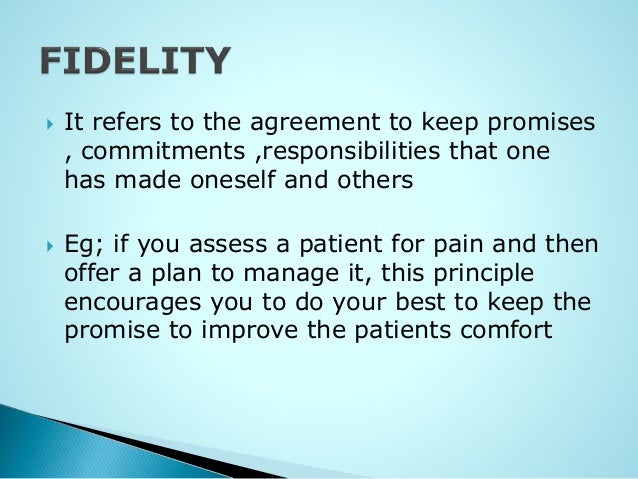 FIDELITY

It refers to the agreement to keep promises , commitments ,responsibilities that one has made oneself and others

Eg; if you assess a patient for pain and then offer a plan to manage it, this principle encourages you to do your best to keep the promise to improve the patients comfort